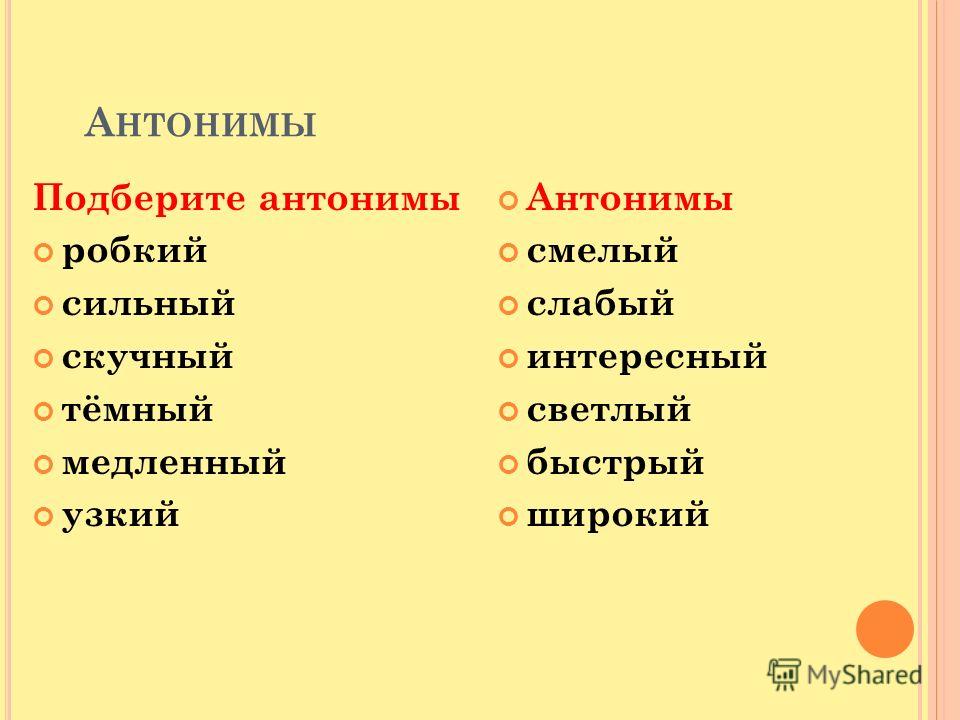 Антонимы

Подберите антонимы
робкий
сильный
скучный
тёмный
медленный
узкий

Антонимы
смелый
слабый
интересный
светлый
быстрый
широкий

MyShared